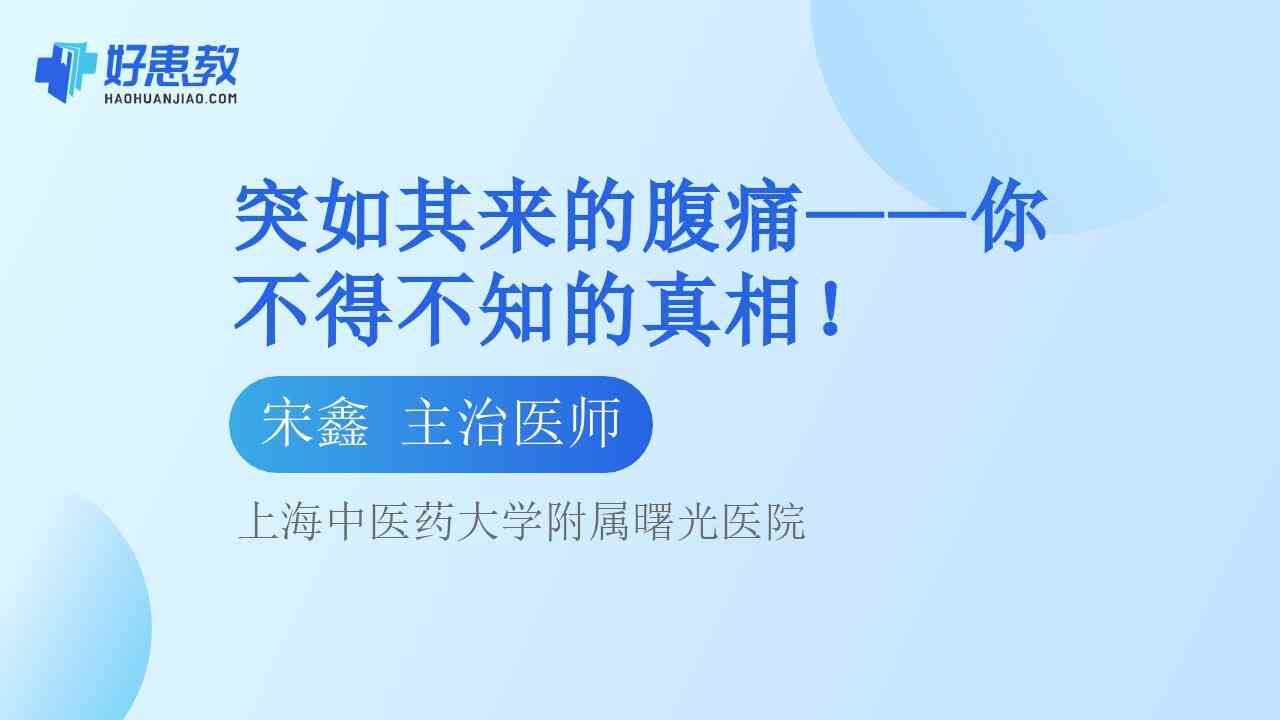 好患教
HAOHUANJIAO.COM

突如其来的腹痛——你不得不知的真相！

宋鑫 主治医师

上海中医药大学附属曙光医院